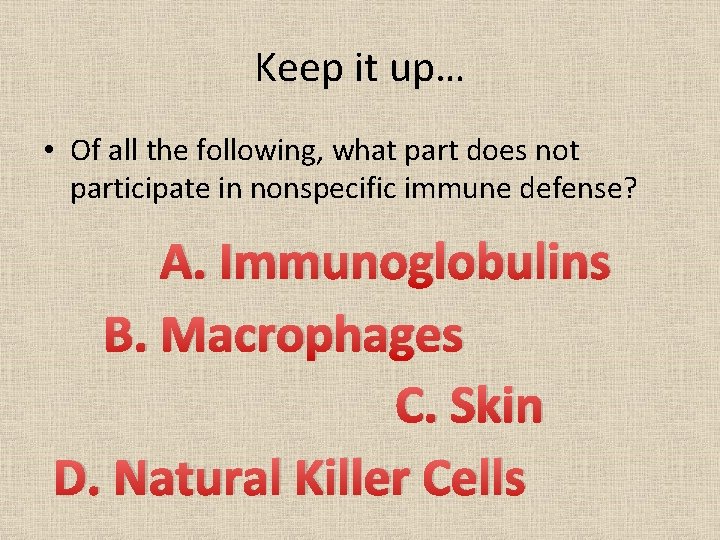 Keep it up…

• Of all the following, what part does not participate in nonspecific immune defense?

A. Immunoglobulins

B. Macrophages

C. Skin

D. Natural Killer Cells